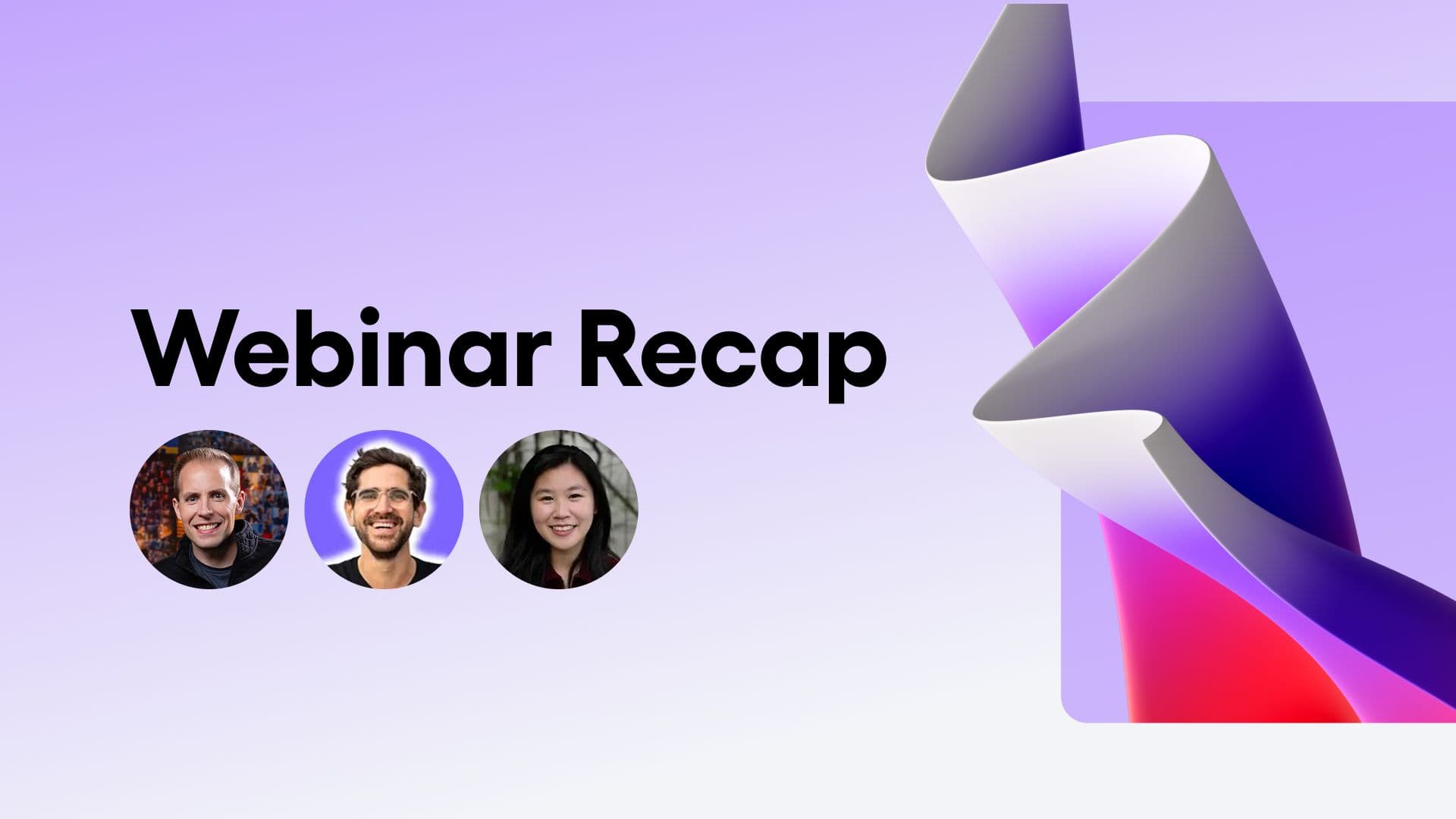 Webinar Recap